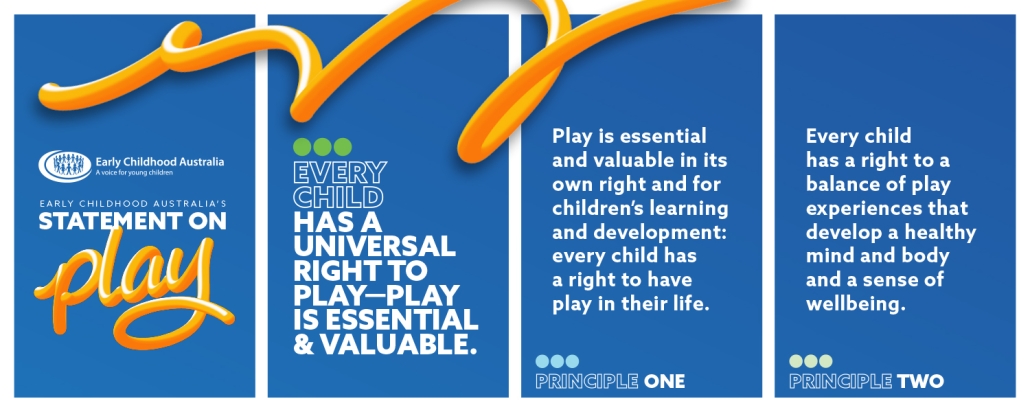 Early Childhood Australia
A voice for young children

EARLY CHILDHOOD AUSTRALIA'S
STATEMENT ON
play

EVERY CHILD HAS A UNIVERSAL RIGHT TO PLAY—PLAY IS ESSENTIAL & VALUABLE.

Play is essential and valuable in its own right and for children's learning and development: every child has a right to have play in their life.

PRINCIPLE ONE

Every child has a right to a balance of play experiences that develop a healthy mind and body and a sense of wellbeing.

PRINCIPLE TWO